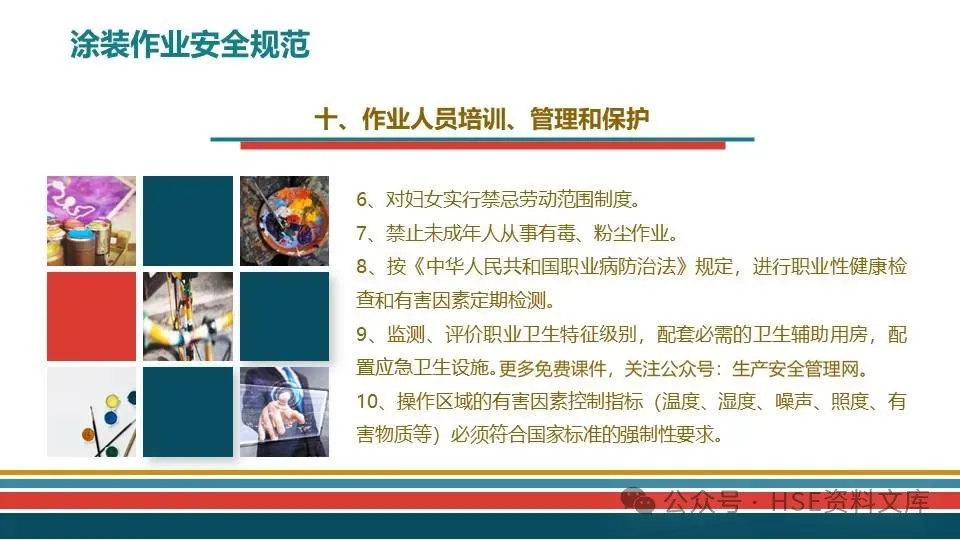 涂装作业安全规范

十、作业人员培训、管理和保护

6、对妇女实行禁忌劳动范围制度。
7、禁止未成年人从事有毒、粉尘作业。
8、按《中华人民共和国职业病防治法》规定，进行职业性健康检查和有害因素定期检测。
9、监测、评价职业卫生特征级别，配套必需的卫生辅助用房，配置应急卫生设施。更多免费课件，关注公众号：生产安全管理网。
10、操作区域的有害因素控制指标（温度、湿度、噪声、照度、有害物质等）必须符合国家标准的强制性要求。

公众号 · HSE资料文库